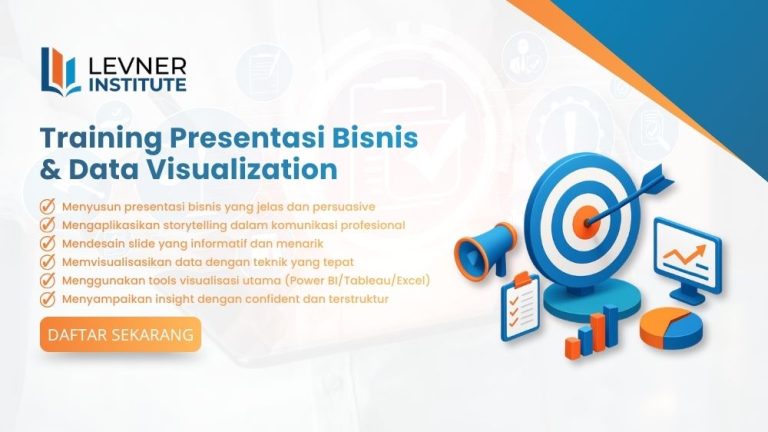 LEVNER INSTITUTE

Training Presentasi Bisnis & Data Visualization

Menyusun presentasi bisnis yang jelas dan persuasive
Mengaplikasikan storytelling dalam komunikasi profesional
Mendesain slide yang informatif dan menarik
Memvisualisasikan data dengan teknik yang tepat
Menggunakan tools visualisasi utama (Power BI/Tableau/Excel)
Menyampaikan insight dengan confident dan terstruktur

DAFTAR SEKARANG